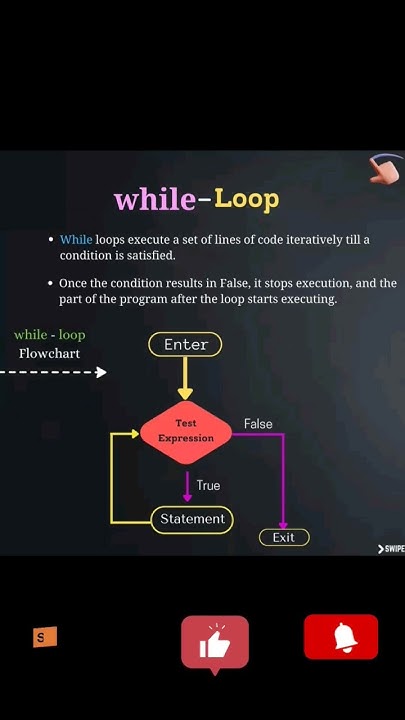 while-Loop

• While loops execute a set of lines of code iteratively till a condition is satisfied.

• Once the condition results in False, it stops execution, and the part of the program after the loop starts executing.

while - loop
Flowchart

Enter

Test Expression

False

True

Statement

Exit

SWIPE

S